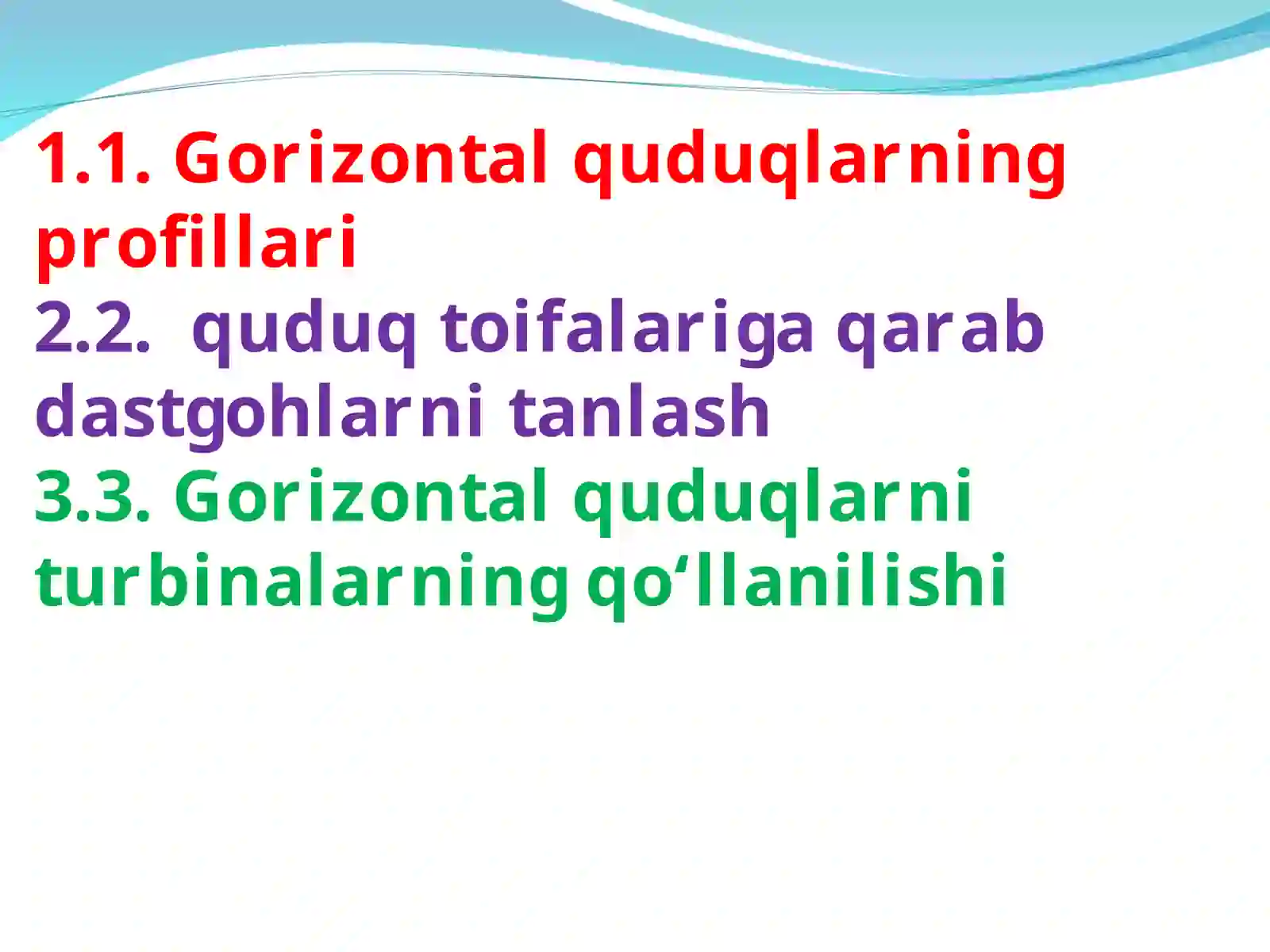 1.1. Gorizontal quduqlarning profillari
2.2. quduq toifalariga qarab dastgohlarni tanlash
3.3. Gorizontal quduqlarni turbinalarning qo‘llanilishi